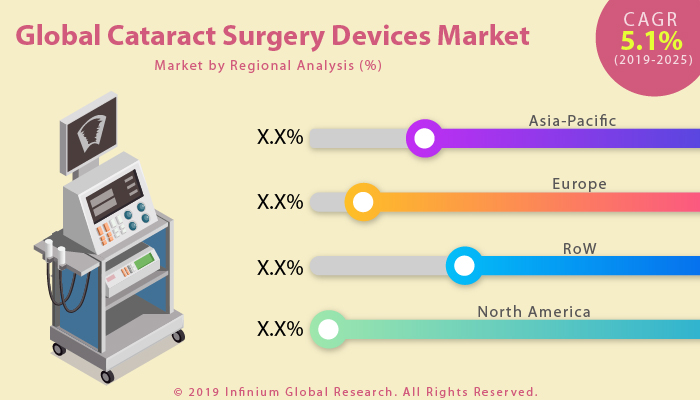 Global Cataract Surgery Devices Market

Market by Regional Analysis (%)

CAGR
5.1%
(2019-2025)

X.X% Asia-Pacific

X.X% Europe

X.X% RoW

X.X% North America

© 2019 Infinium Global Research. All Rights Reserved.